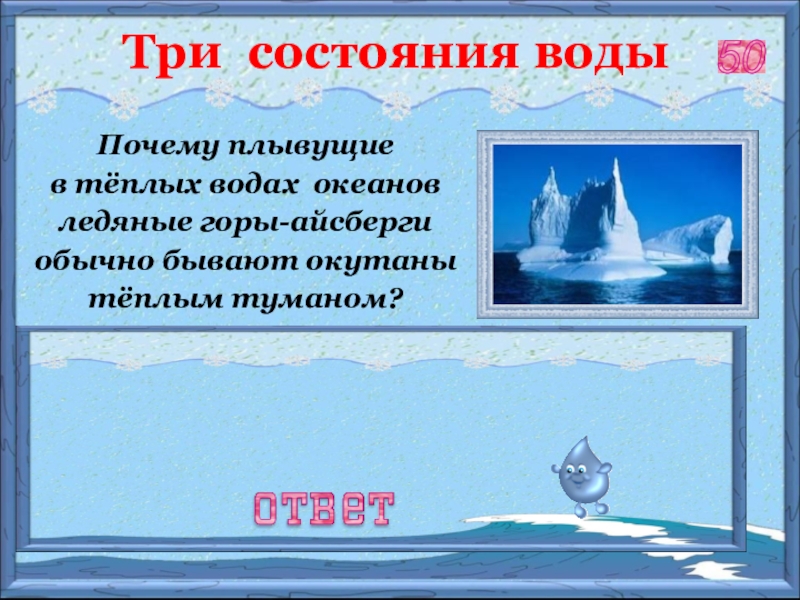 Три состояния воды

50

Почему плывущие в тёплых водах океанов ледяные горы-айсберги обычно бывают окутаны тёплым туманом?

ответ